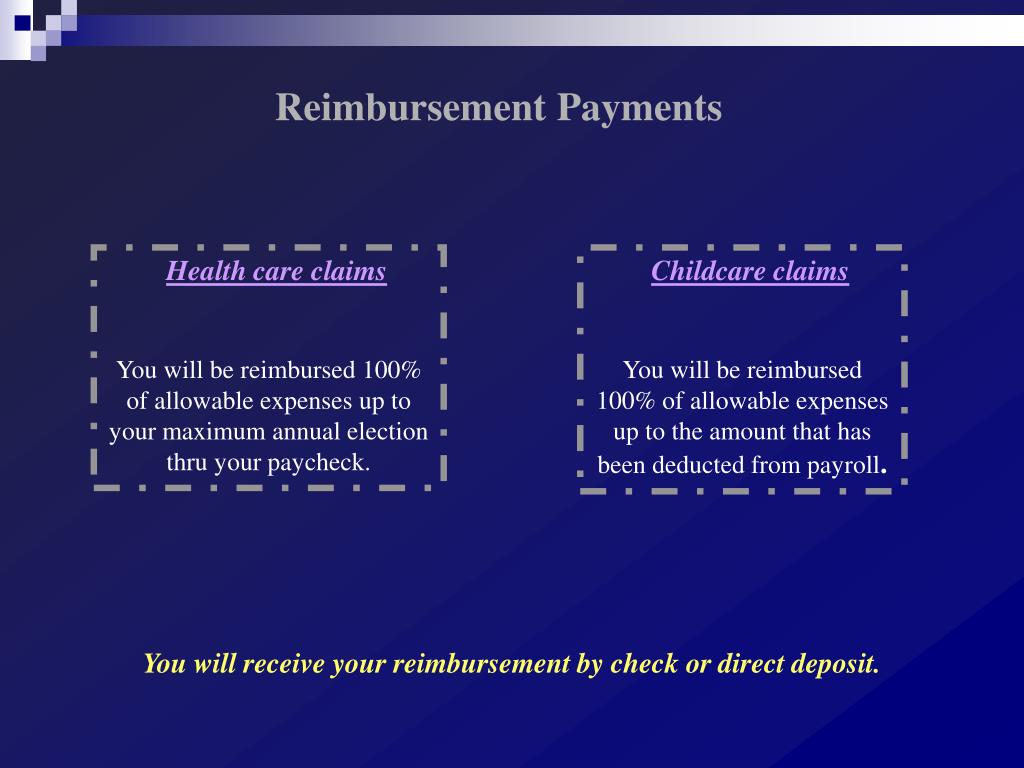 Reimbursement Payments

Health care claims

You will be reimbursed 100% of allowable expenses up to your maximum annual election thru your paycheck.

Childcare claims

You will be reimbursed 100% of allowable expenses up to the amount that has been deducted from payroll.

You will receive your reimbursement by check or direct deposit.